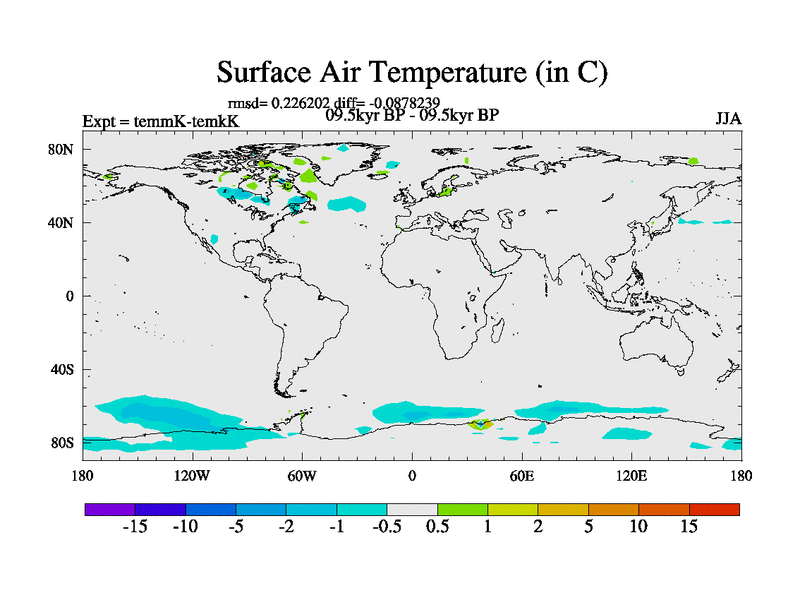 Surface Air Temperature (in C)

rmsd= 0.226202 diff= -0.0878239
Expt = temmK-temkK
09.5kyr BP - 09.5kyr BP
JJA

80N
40N
0
40S
80S

180
120W
60W
0
60E
120E
180

-15 -10 -5 -2 -1 -0.5 0.5 1 2 5 10 15